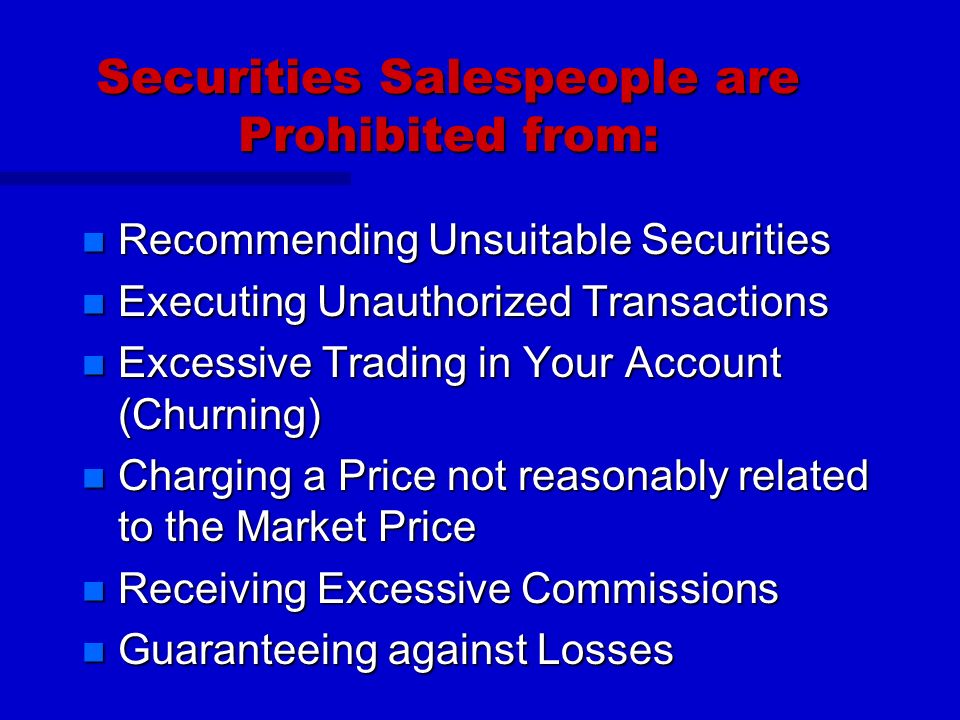 Securities Salespeople are Prohibited from:

- Recommending Unsuitable Securities
- Executing Unauthorized Transactions
- Excessive Trading in Your Account (Churning)
- Charging a Price not reasonably related to the Market Price
- Receiving Excessive Commissions
- Guaranteeing against Losses